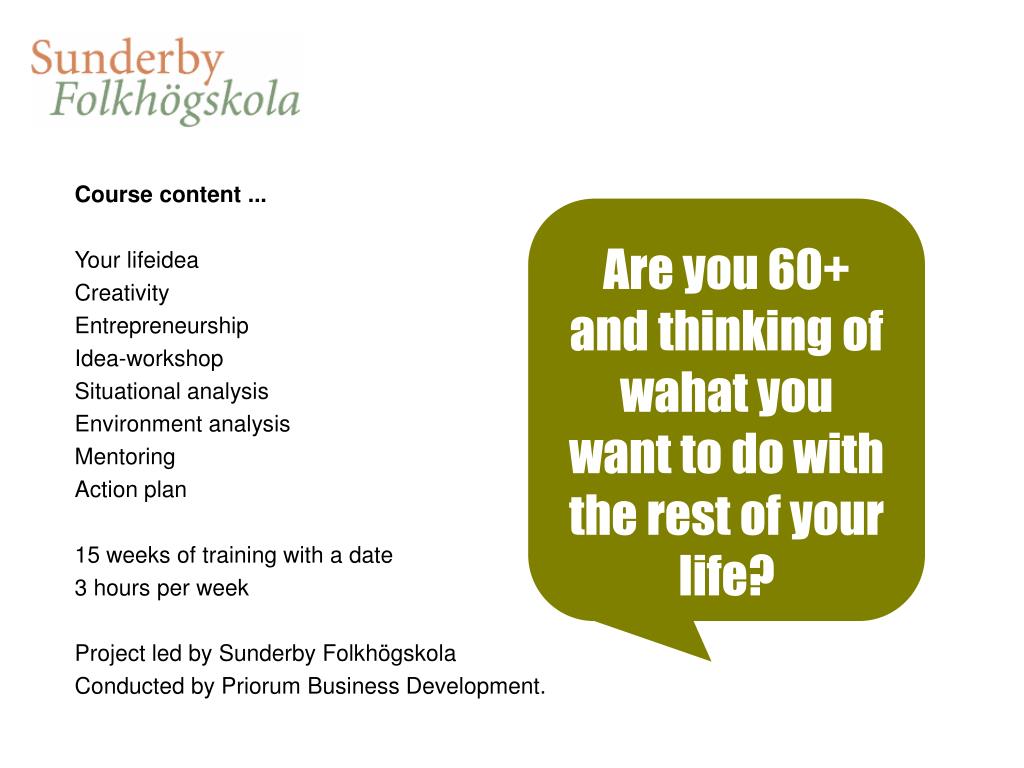 Sunderby
Folkhögskola

Course content ...

Your lifeidea
Creativity
Entrepreneurship
Idea-workshop
Situational analysis
Environment analysis
Mentoring
Action plan

15 weeks of training with a date
3 hours per week

Project led by Sunderby Folkhögskola
Conducted by Priorum Business Development.

Are you 60+ and thinking of wahat you want to do with the rest of your life?